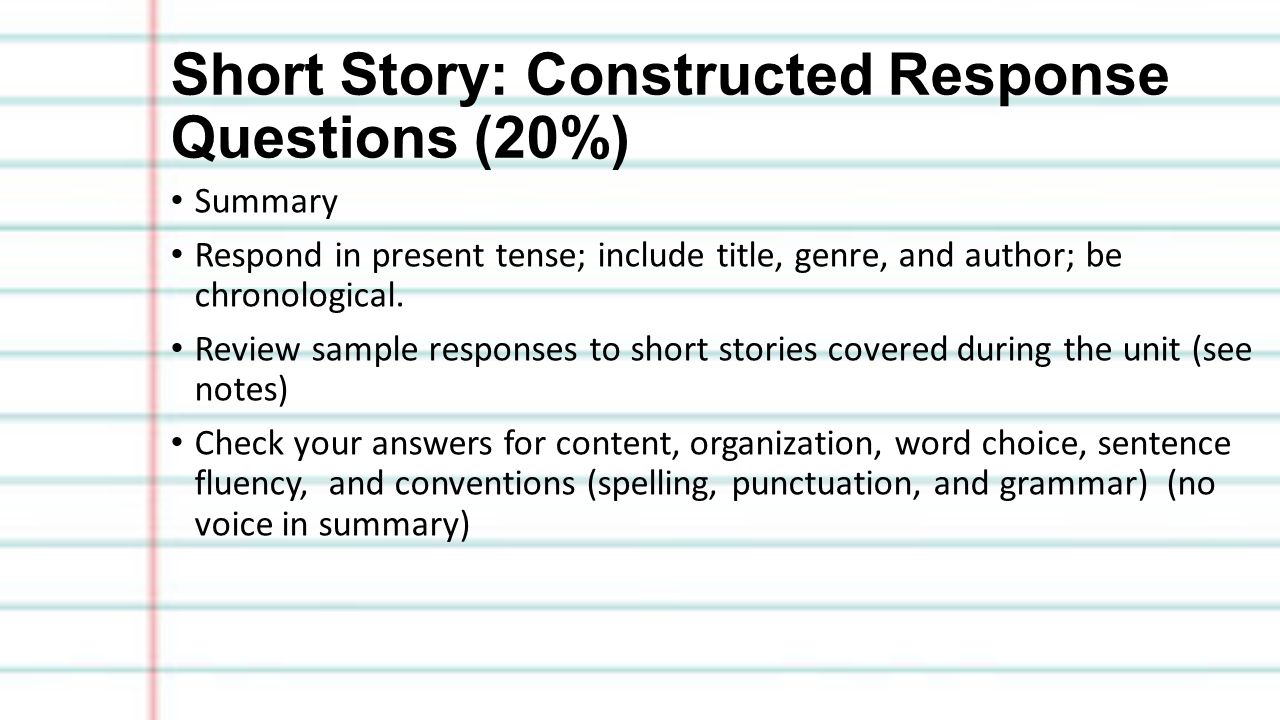 Short Story: Constructed Response Questions (20%)

• Summary

• Respond in present tense; include title, genre, and author; be chronological.

• Review sample responses to short stories covered during the unit (see notes)

• Check your answers for content, organization, word choice, sentence fluency, and conventions (spelling, punctuation, and grammar) (no voice in summary)